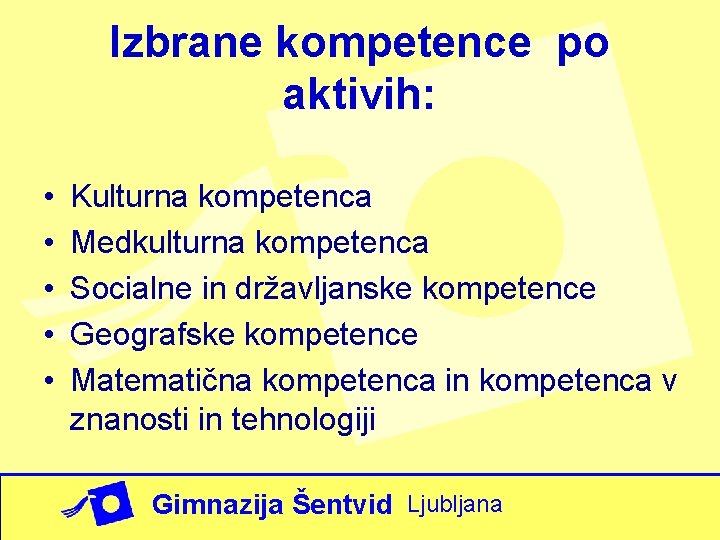 Izbrane kompetence po aktivih:

• Kulturna kompetenca
• Medkulturna kompetenca
• Socialne in državljanske kompetence
• Geografske kompetence
• Matematična kompetenca in kompetenca v znanosti in tehnologiji

Gimnazija Šentvid Ljubljana